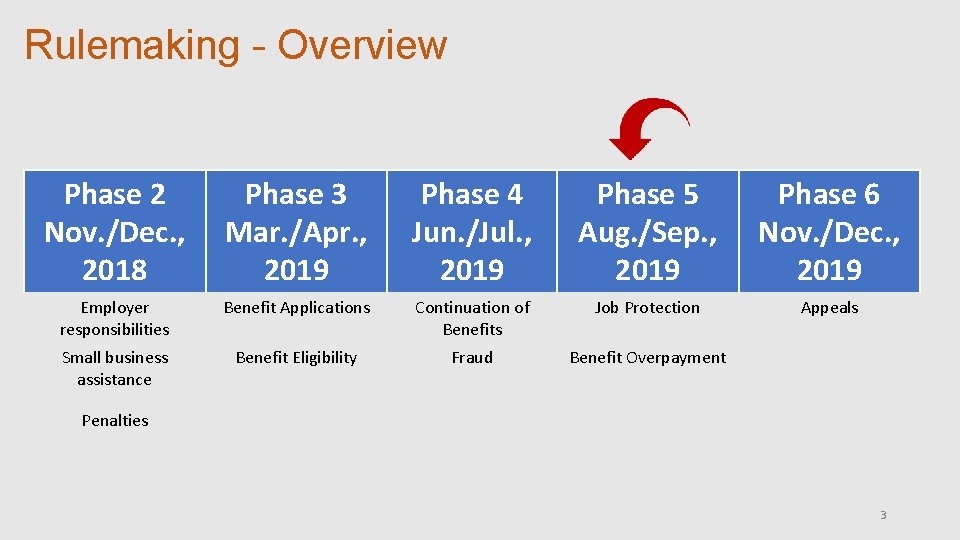 Rulemaking - Overview

| Phase 2 Nov./Dec., 2018 | Phase 3 Mar./Apr., 2019 | Phase 4 Jun./Jul., 2019 | Phase 5 Aug./Sep., 2019 | Phase 6 Nov./Dec., 2019 |
|---|---|---|---|---|
| Employer responsibilities | Benefit Applications | Continuation of Benefits | Job Protection | Appeals |
| Small business assistance | Benefit Eligibility | Fraud | Benefit Overpayment | |
| Penalties | | | | |

3